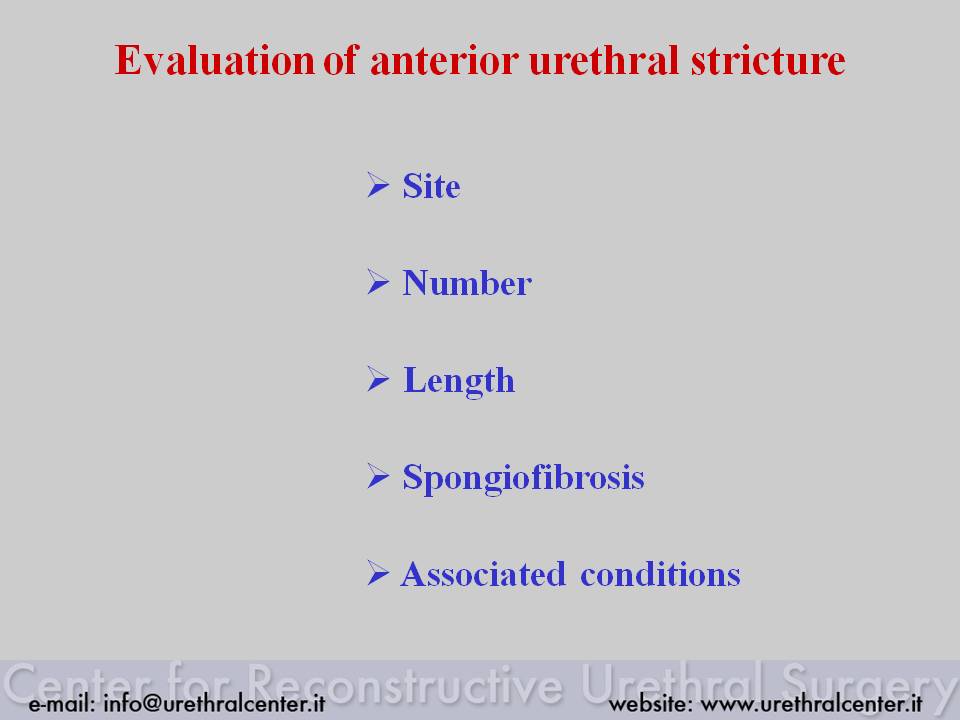 Evaluation of anterior urethral stricture

➢ Site

➢ Number

➢ Length

➢ Spongiofibrosis

➢ Associated conditions

Center for Reconstructive Urethral Surgery

e-mail: info@urethralcenter.it website: www.urethralcenter.it